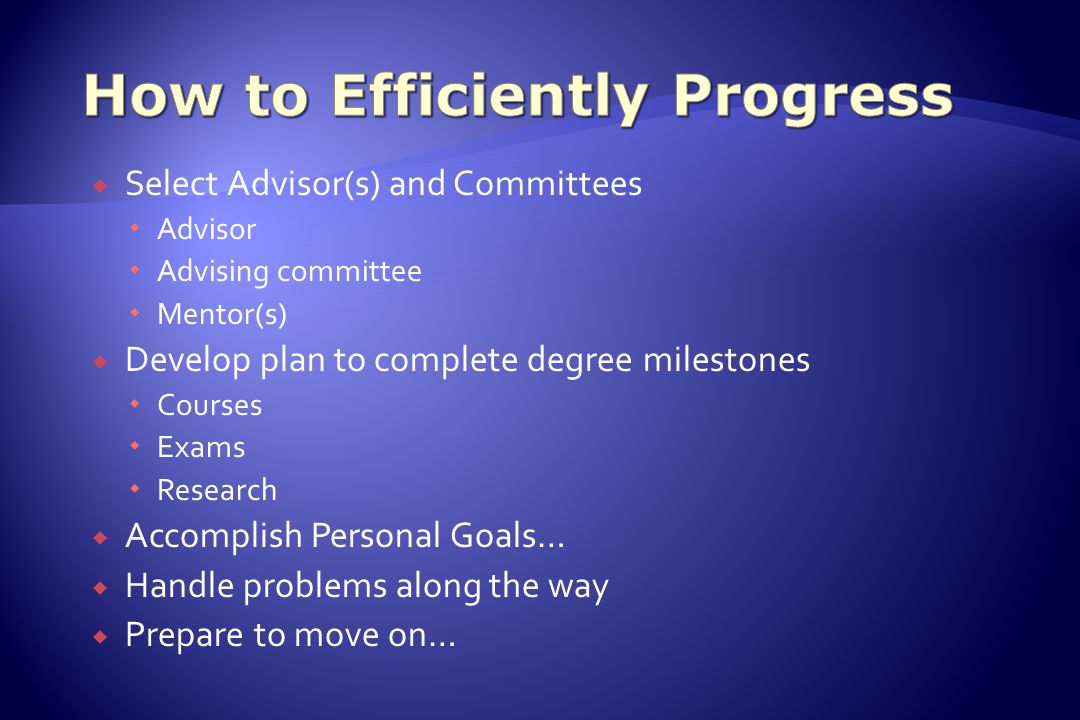 How to Efficiently Progress

Select Advisor(s) and Committees
Advisor
Advising committee
Mentor(s)
Develop plan to complete degree milestones
Courses
Exams
Research
Accomplish Personal Goals…
Handle problems along the way
Prepare to move on…